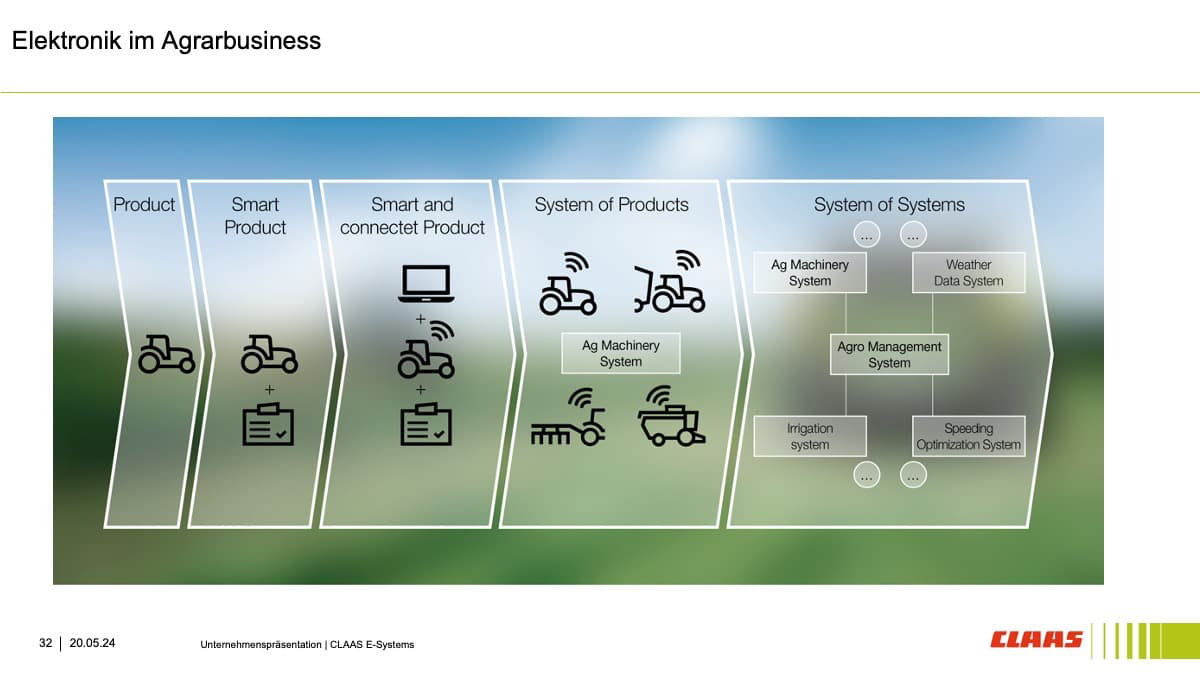 Elektronik im Agrarbusiness

Product

Smart Product

+

Smart and connectet Product

+

+

System of Products

Ag Machinery System

System of Systems

...

...

Ag Machinery System

Weather Data System

Agro Management System

Irrigation system

Speeding Optimization System

...

...

32 | 20.05.24

Unternehmenspräsentation | CLAAS E-Systems

CLAAS